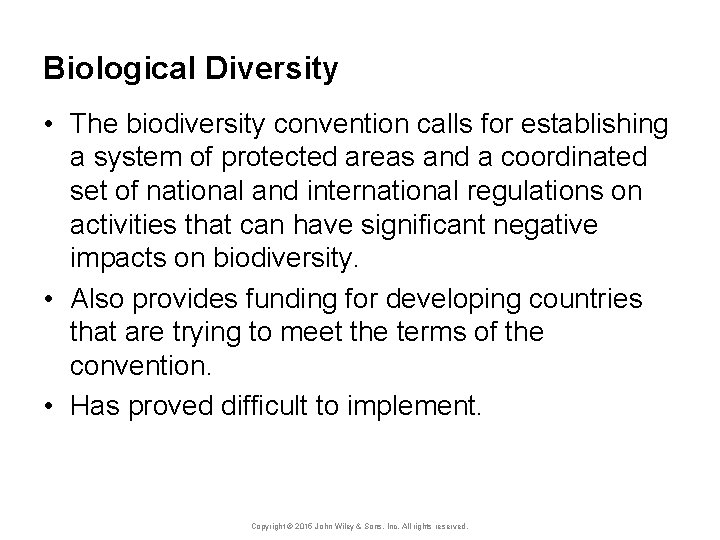 Biological Diversity

• The biodiversity convention calls for establishing a system of protected areas and a coordinated set of national and international regulations on activities that can have significant negative impacts on biodiversity.

• Also provides funding for developing countries that are trying to meet the terms of the convention.

• Has proved difficult to implement.

Copyright © 2016 John Wiley & Sons, Inc. All rights reserved.